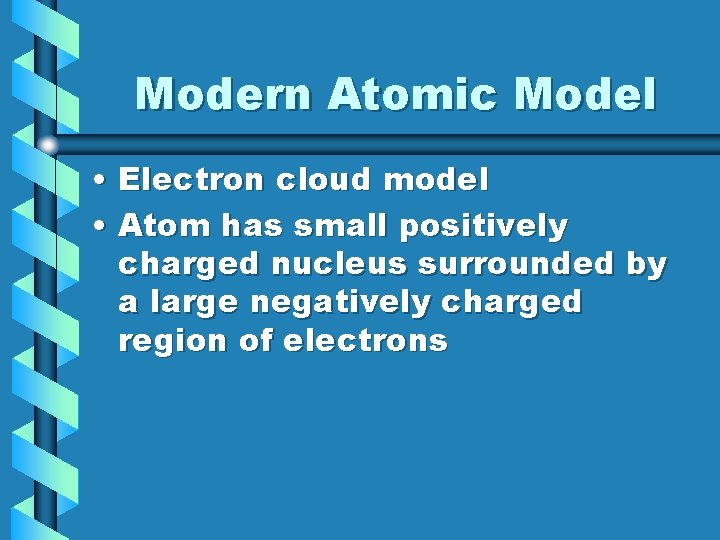 Modern Atomic Model

• Electron cloud model
• Atom has small positively charged nucleus surrounded by a large negatively charged region of electrons